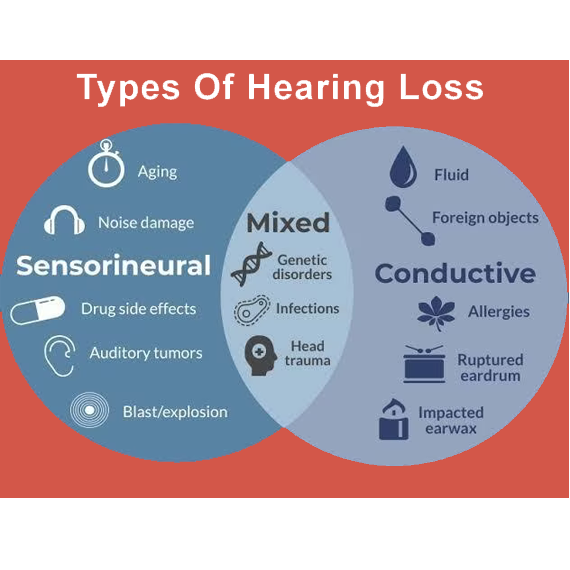 Types Of Hearing Loss

Aging

Noise damage

Sensorineural

Drug side effects

Auditory tumors

Blast/explosion

Mixed

Genetic disorders

Infections

Head trauma

Fluid

Foreign objects

Conductive

Allergies

Ruptured eardrum

Impacted earwax